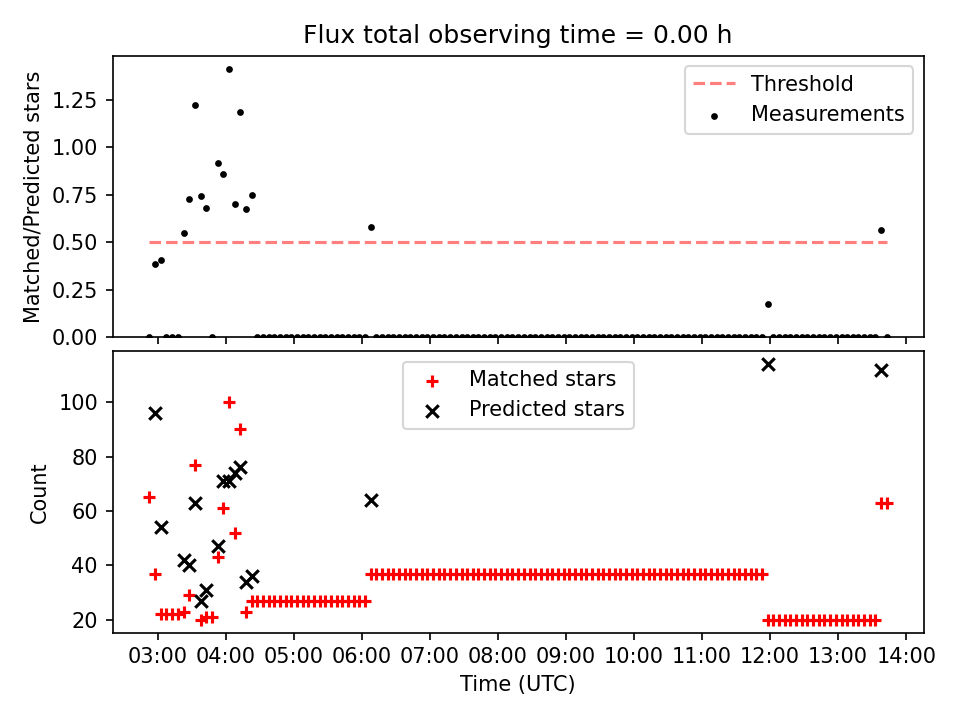 Flux total observing time = 0.00 h

Matched/Predicted stars

1.25
1.00
0.75
0.50
0.25
0.00

Threshold
Measurements

Count

100
80
60
40
20

Matched stars
Predicted stars

03:00 04:00 05:00 06:00 07:00 08:00 09:00 10:00 11:00 12:00 13:00 14:00

Time (UTC)